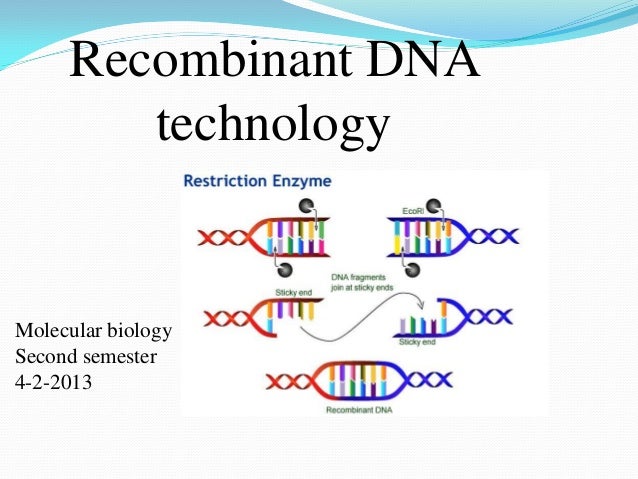 Recombinant DNA technology

Restriction Enzyme

EcoRI

DNA fragments join at sticky ends

Sticky end

Sticky end

Recombinant DNA

Molecular biology
Second semester
4-2-2013